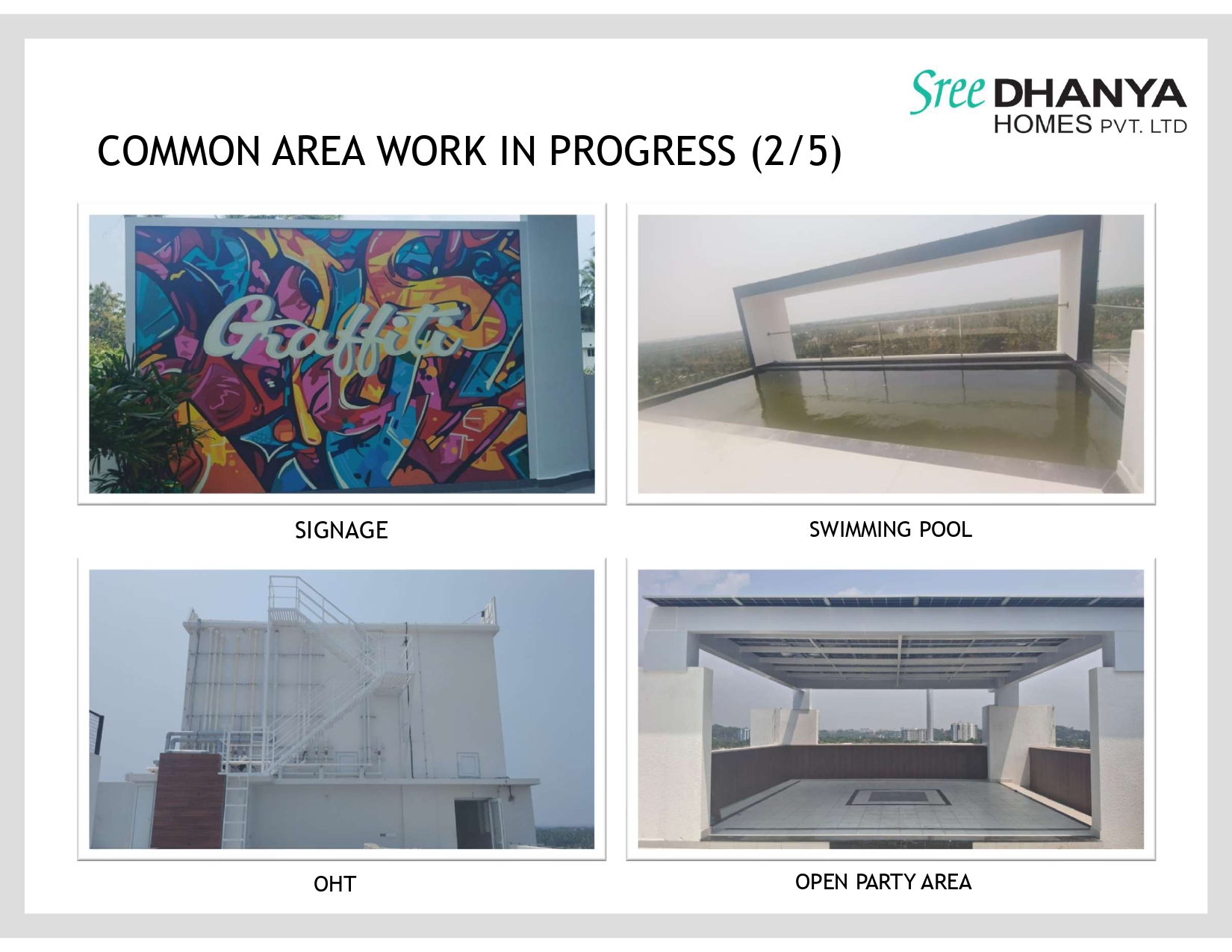 Sree DHANYA
HOMES PVT. LTD

COMMON AREA WORK IN PROGRESS (2/5)

Graffiti

SIGNAGE

SWIMMING POOL

OHT

OPEN PARTY AREA